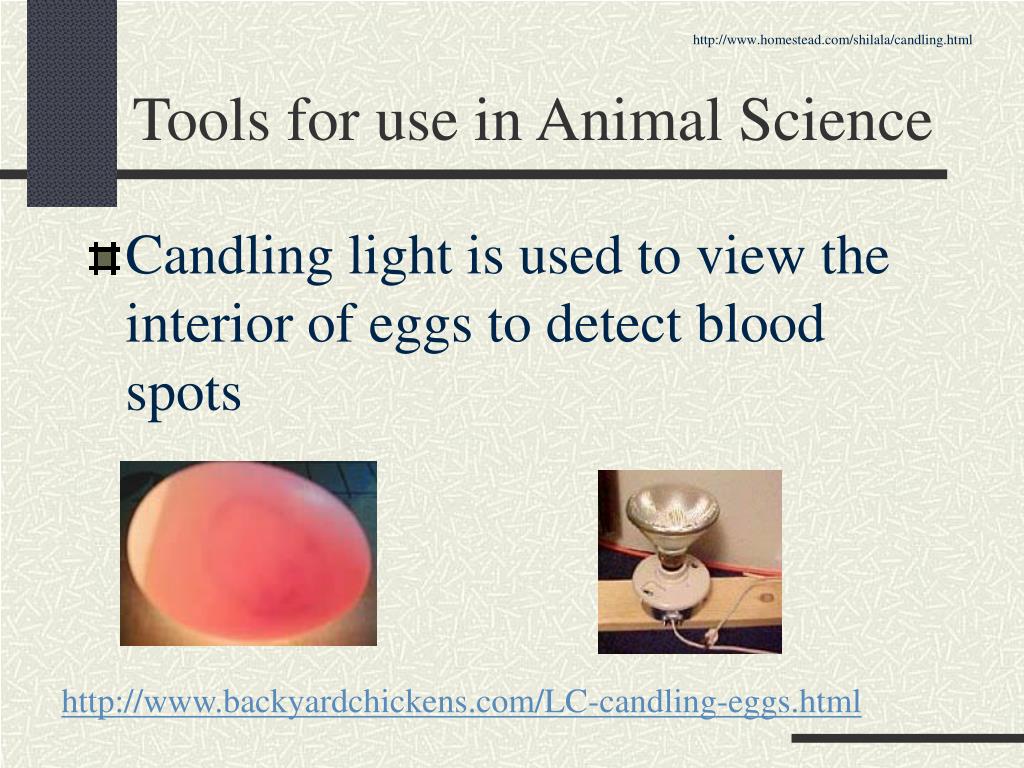 http://www.homestead.com/shilala/candling.html

Tools for use in Animal Science

Candling light is used to view the interior of eggs to detect blood spots

http://www.backyardchickens.com/LC-candling-eggs.html